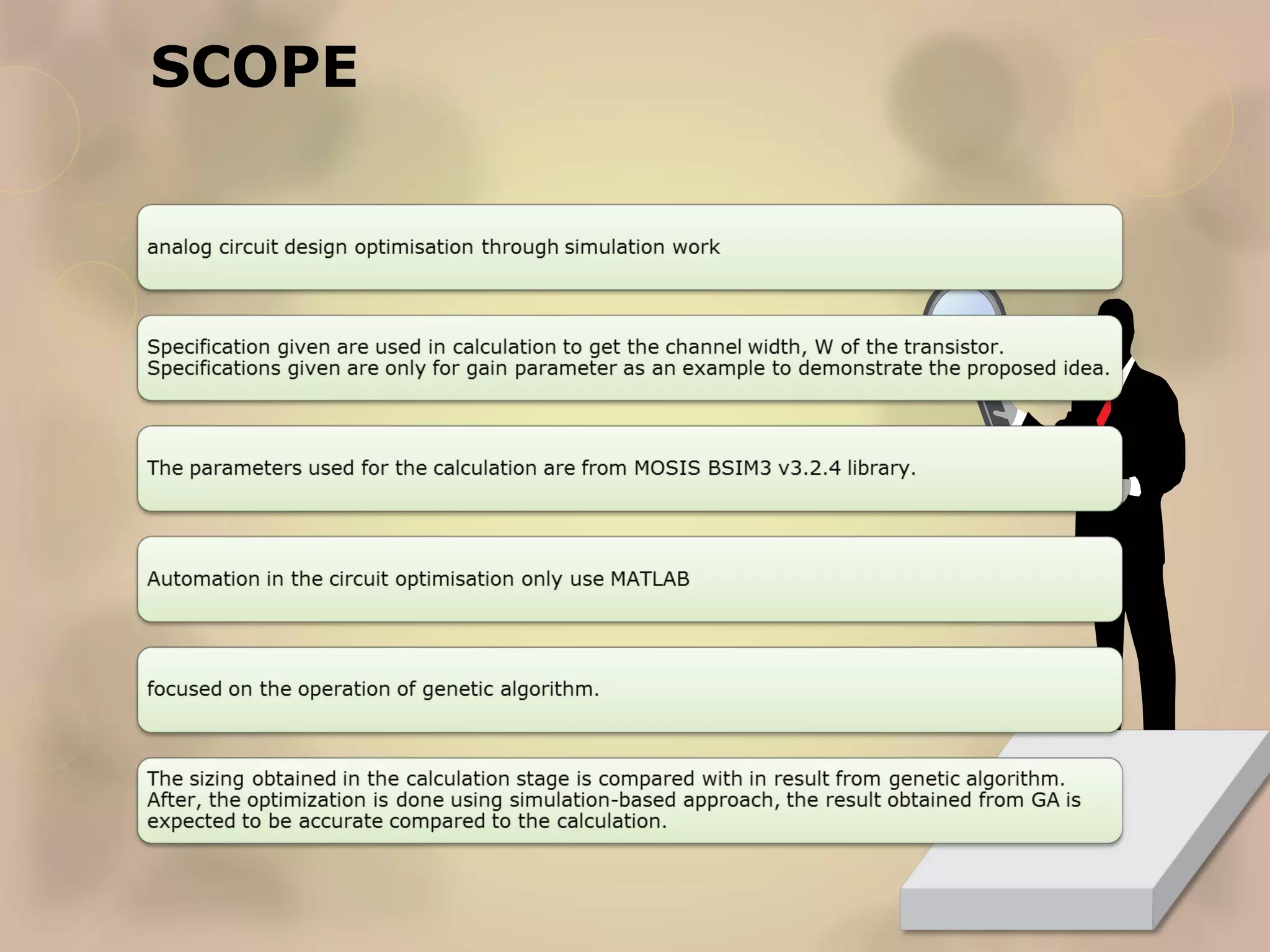 SCOPE

analog circuit design optimisation through simulation work

Specification given are used in calculation to get the channel width, W of the transistor. Specifications given are only for gain parameter as an example to demonstrate the proposed idea.

The parameters used for the calculation are from MOSIS BSIM3 v3.2.4 library.

Automation in the circuit optimisation only use MATLAB

focused on the operation of genetic algorithm.

The sizing obtained in the calculation stage is compared with in result from genetic algorithm. After, the optimization is done using simulation-based approach, the result obtained from GA is expected to be accurate compared to the calculation.